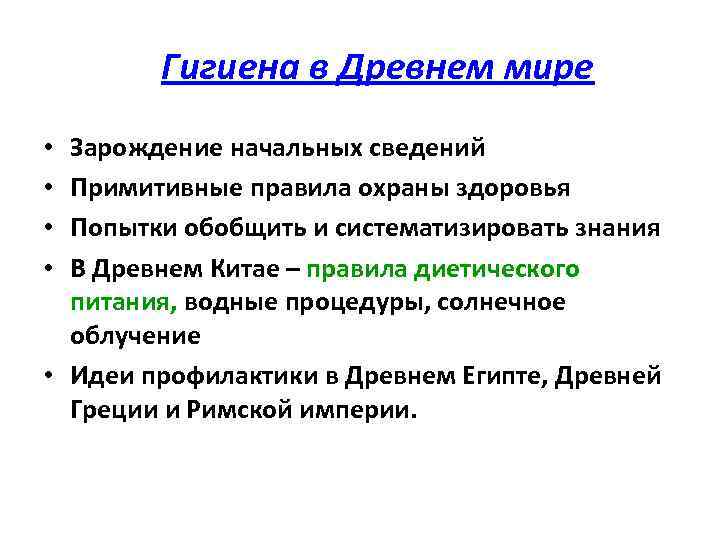 Гигиена в Древнем мире

• Зарождение начальных сведений
• Примитивные правила охраны здоровья
• Попытки обобщить и систематизировать знания
• В Древнем Китае – правила диетического питания, водные процедуры, солнечное облучение
• Идеи профилактики в Древнем Египте, Древней Греции и Римской империи.